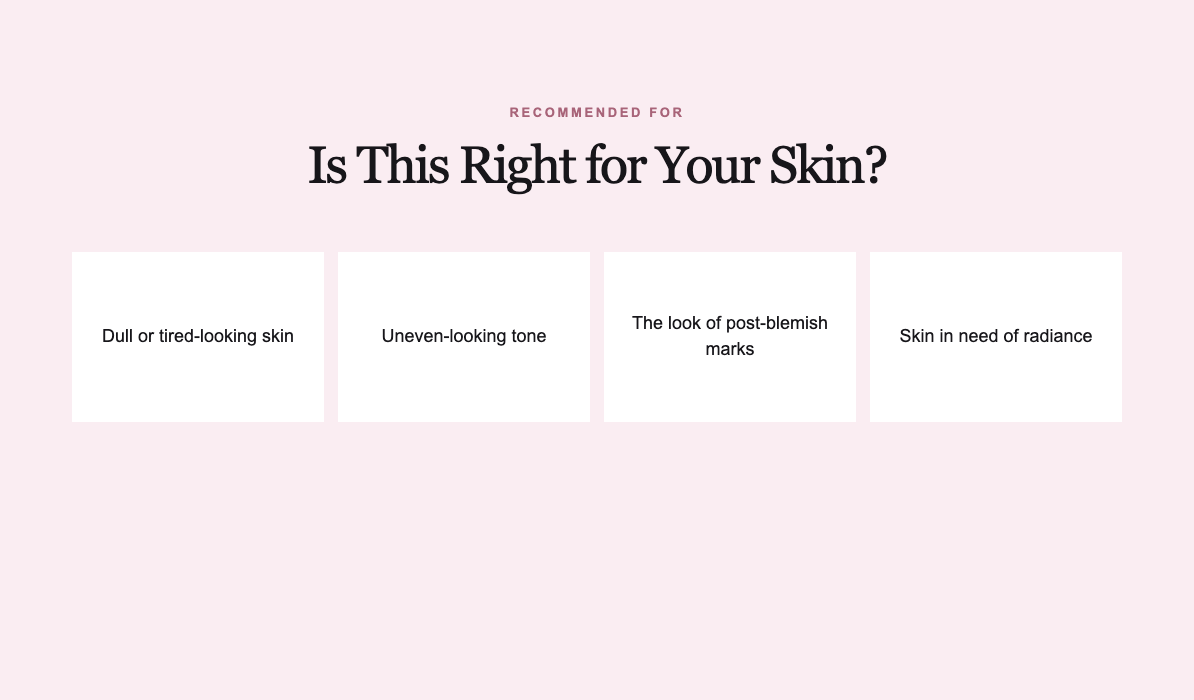 RECOMMENDED FOR

Is This Right for Your Skin?

Dull or tired-looking skin

Uneven-looking tone

The look of post-blemish marks

Skin in need of radiance